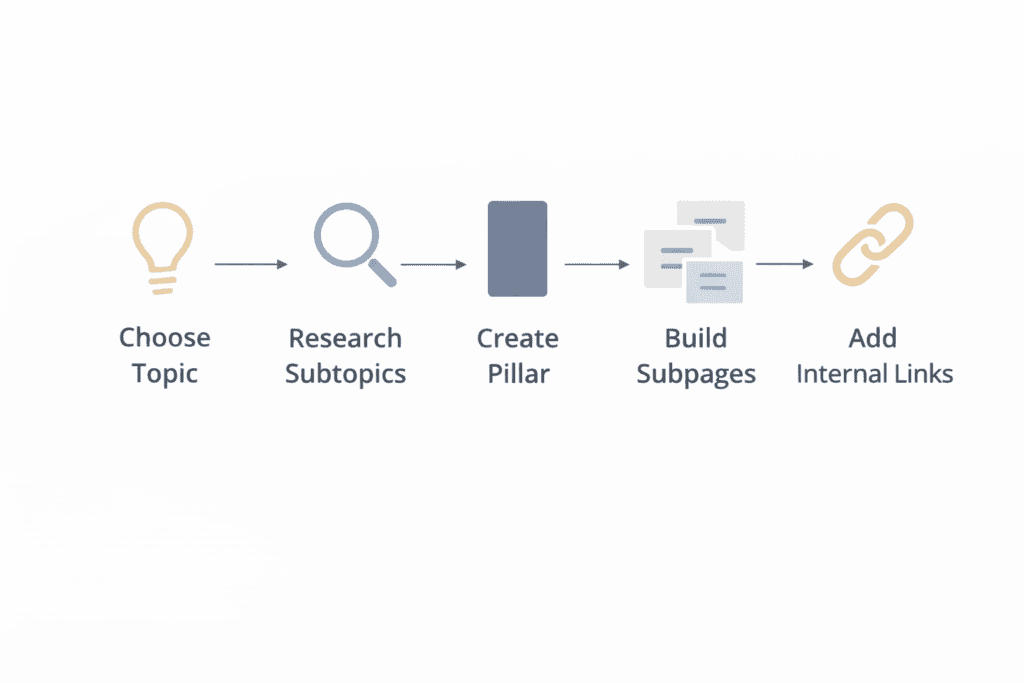 Choose Topic

Research Subtopics

Create Pillar

Build Subpages

Add Internal Links